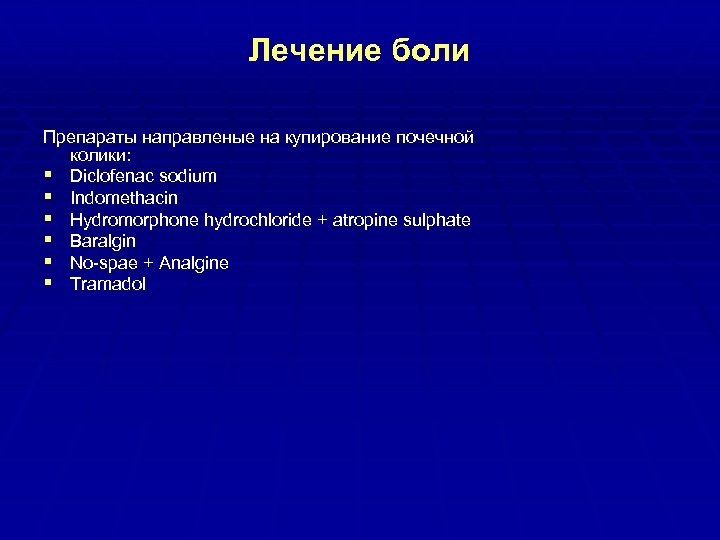 Лечение боли

Препараты направленые на купирование почечной колики:

- Diclofenac sodium
- Indomethacin
- Hydromorphone hydrochloride + atropine sulphate
- Baralgin
- No-spae + Analgine
- Tramadol